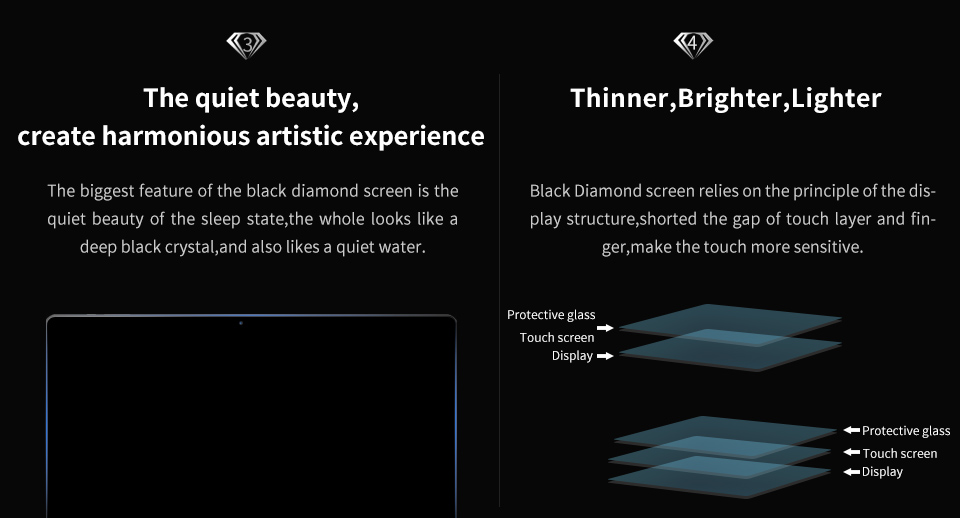 3

The quiet beauty, create harmonious artistic experience

The biggest feature of the black diamond screen is the quiet beauty of the sleep state,the whole looks like a deep black crystal,and also likes a quiet water.

4

Thinner,Brighter,Lighter

Black Diamond screen relies on the principle of the display structure,shorted the gap of touch layer and finger,make the touch more sensitive.

Protective glass
Touch screen
Display

Protective glass
Touch screen
Display